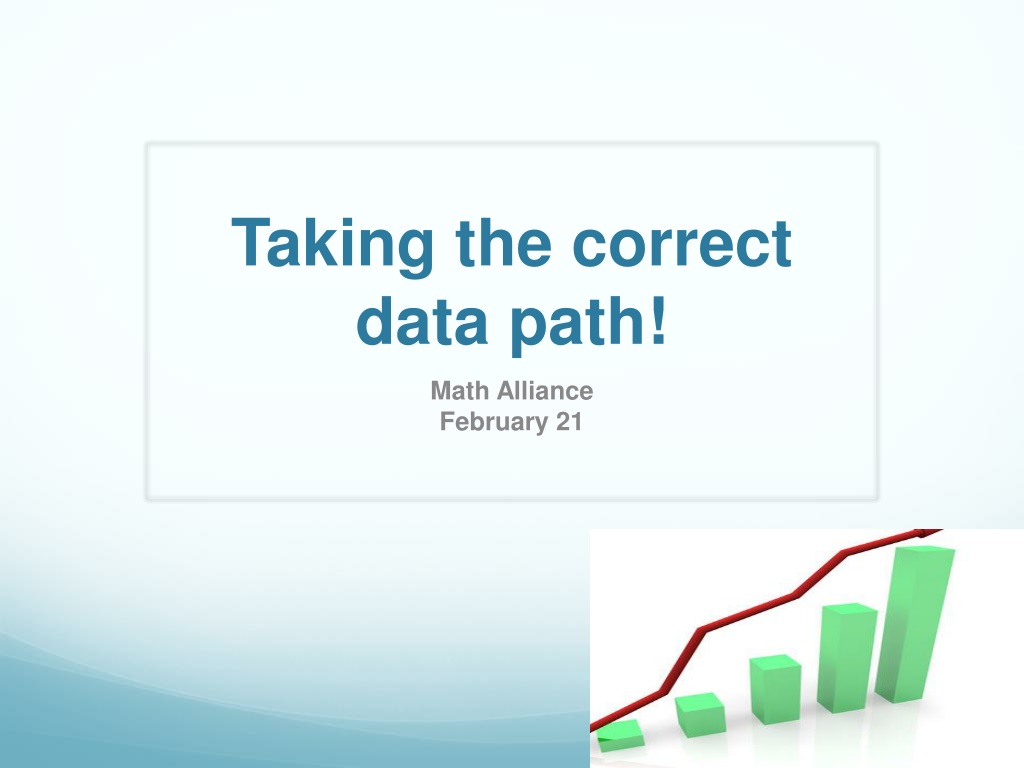 Taking the correct data path!

Math Alliance
February 21